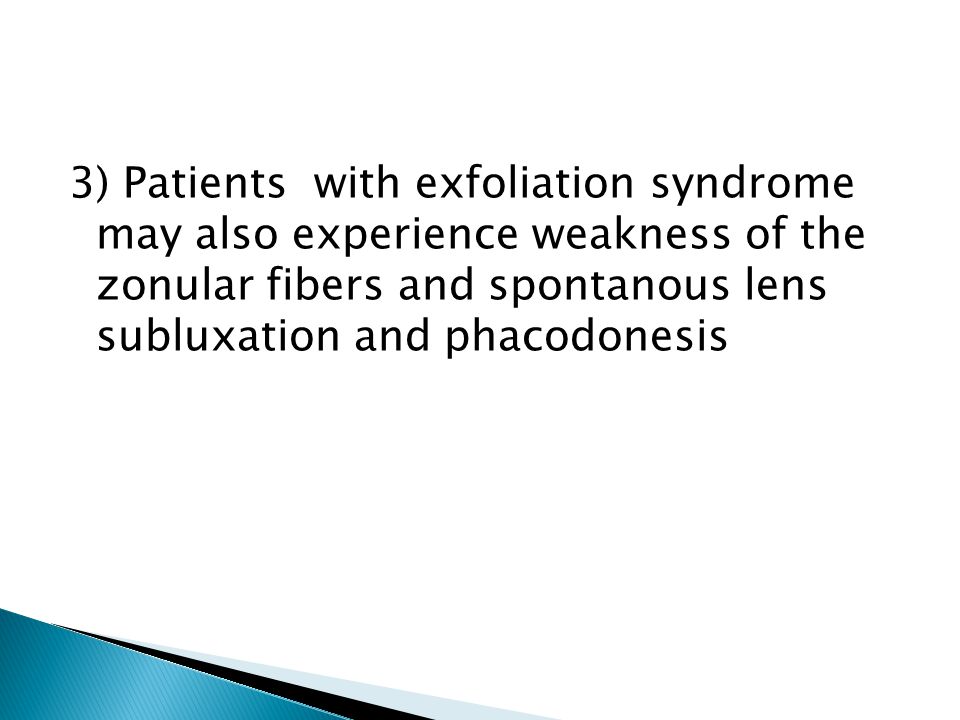 3) Patients with exfoliation syndrome may also experience weakness of the zonular fibers and spontanous lens subluxation and phacodonesis